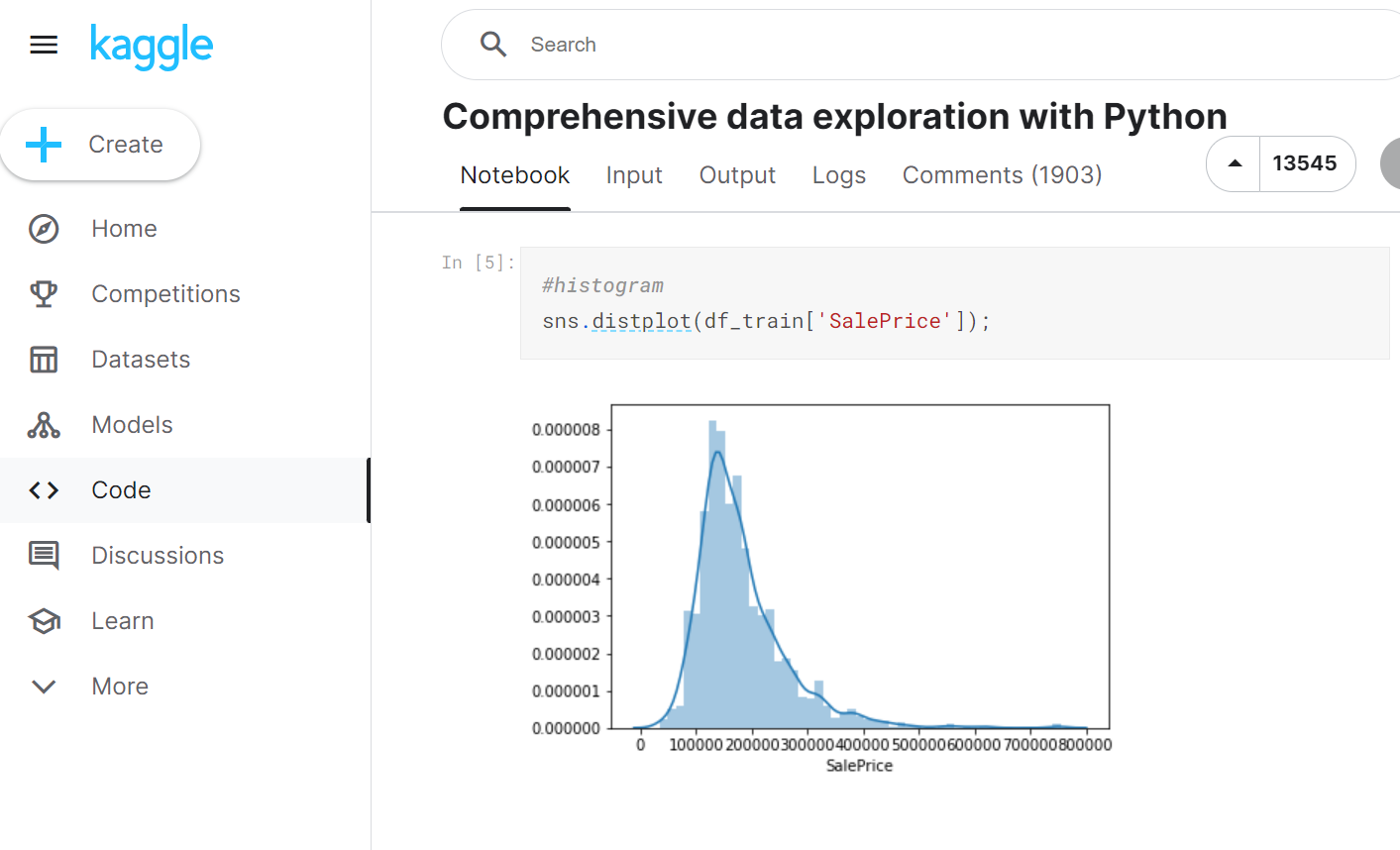 kaggle

Create

Home

Competitions

Datasets

Models

Code

Discussions

Learn

More

Search

Comprehensive data exploration with Python

Notebook Input Output Logs Comments (1903)

13545

In [5]:

#histogram
sns.distplot(df_train['SalePrice']);

0.000008
0.000007
0.000006
0.000005
0.000004
0.000003
0.000002
0.000001
0.000000

0 100000 200000 300000 400000 500000 600000 700000 800000
SalePrice